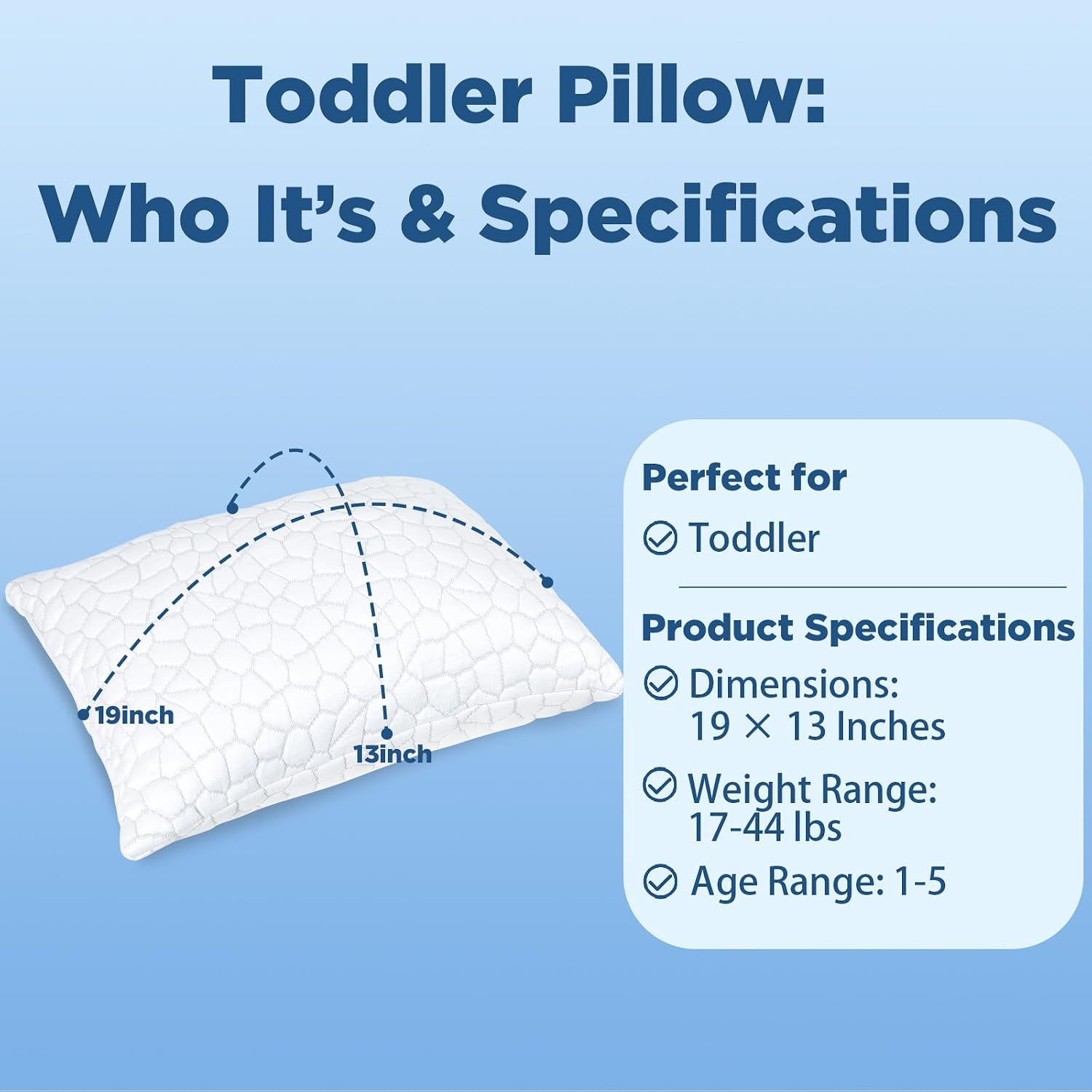 Toddler Pillow:
Who It's & Specifications

19inch
13inch

Perfect for
Toddler

Product Specifications
Dimensions: 19 × 13 Inches
Weight Range: 17-44 lbs
Age Range: 1-5